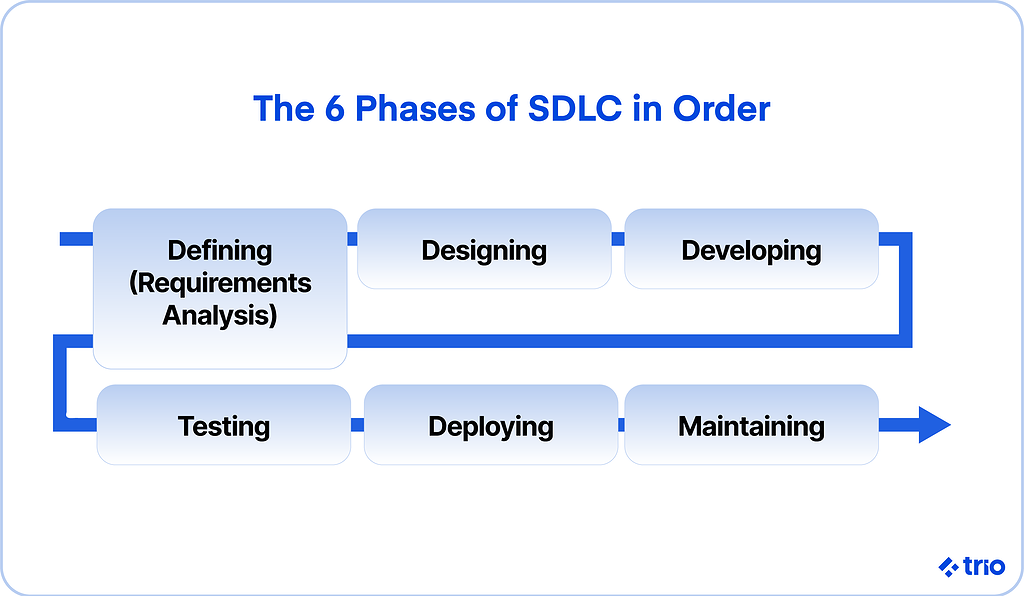 The 6 Phases of SDLC in Order

Defining (Requirements Analysis)

Designing

Developing

Testing

Deploying

Maintaining

trio